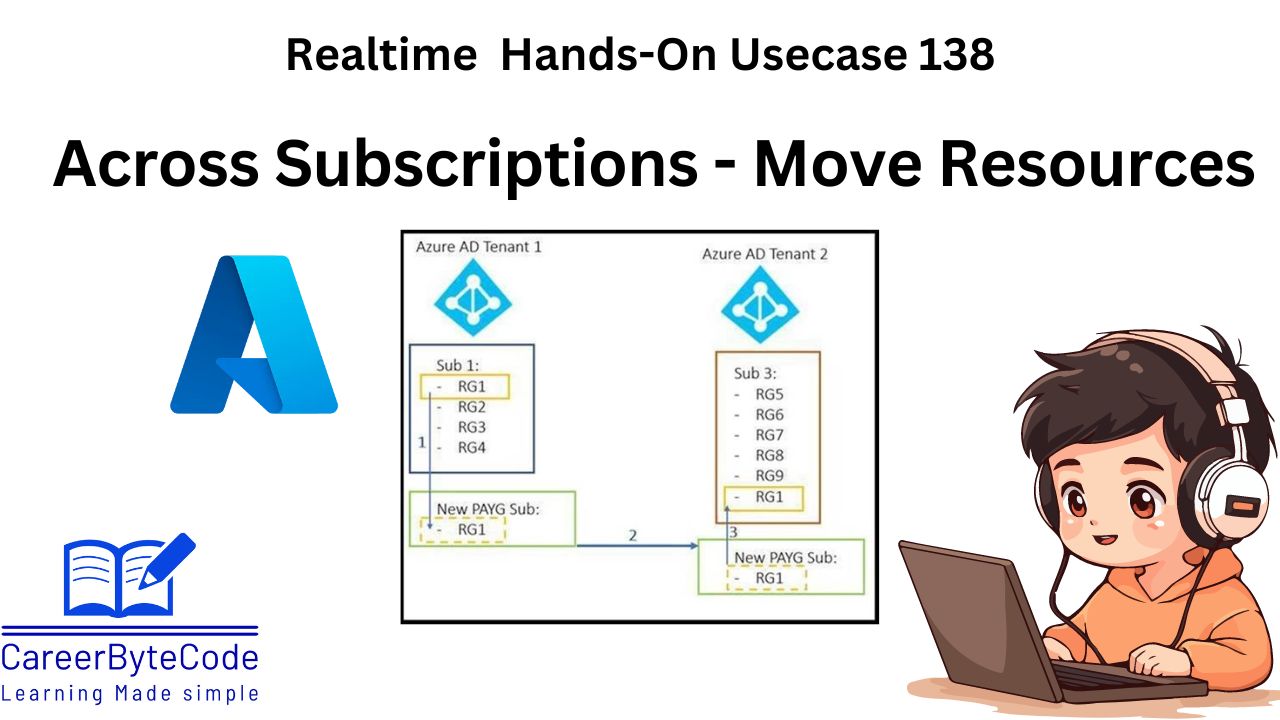 Realtime Hands-On Usecase 138

Across Subscriptions - Move Resources

Azure AD Tenant 1

Sub 1:
- RG1
- RG2
- RG3
- RG4

1

New PAYG Sub:
- RG1

2

Azure AD Tenant 2

Sub 3:
- RG5
- RG6
- RG7
- RG8
- RG9
- RG1

3

New PAYG Sub:
- RG1

CareerByteCode
Learning Made simple